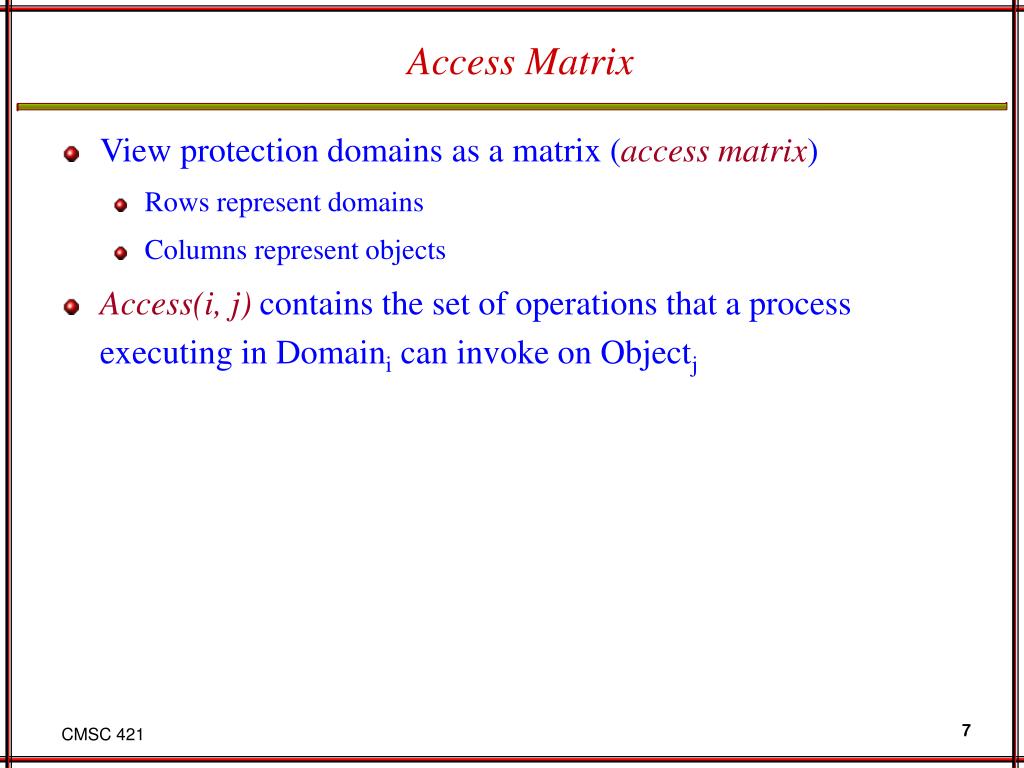 Access Matrix

View protection domains as a matrix (access matrix)

Rows represent domains

Columns represent objects

Access(i, j) contains the set of operations that a process executing in Domain$_i$ can invoke on Object$_j$

CMSC 421

7